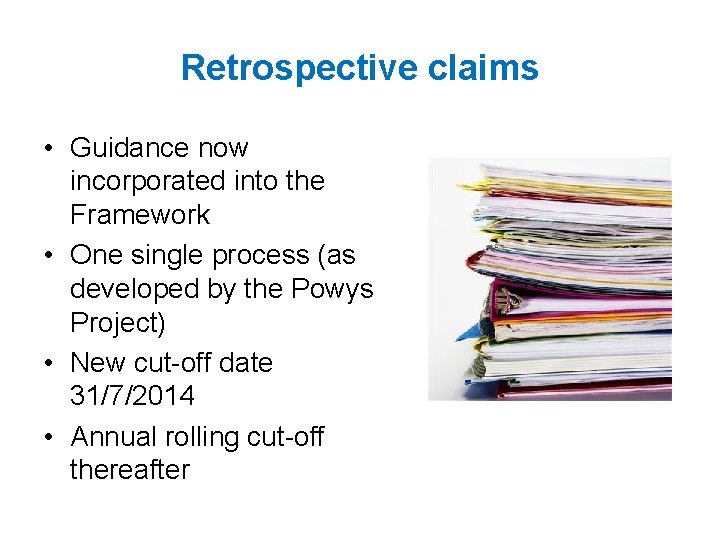 Retrospective claims

• Guidance now incorporated into the Framework
• One single process (as developed by the Powys Project)
• New cut-off date 31/7/2014
• Annual rolling cut-off thereafter